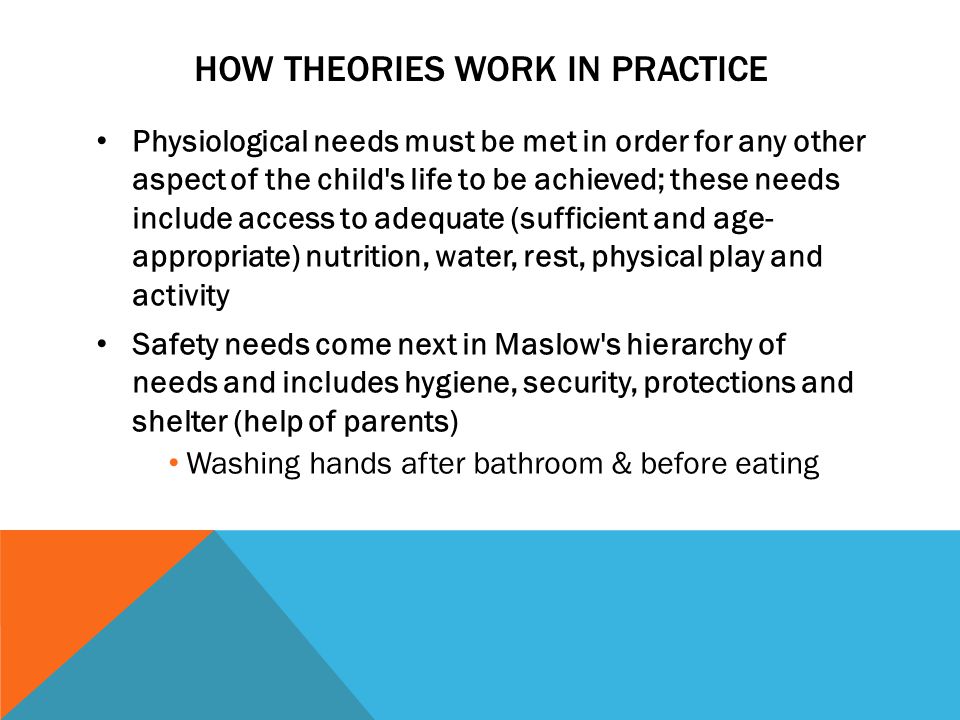 HOW THEORIES WORK IN PRACTICE

• Physiological needs must be met in order for any other aspect of the child's life to be achieved; these needs include access to adequate (sufficient and age-appropriate) nutrition, water, rest, physical play and activity

• Safety needs come next in Maslow's hierarchy of needs and includes hygiene, security, protections and shelter (help of parents)

• Washing hands after bathroom & before eating